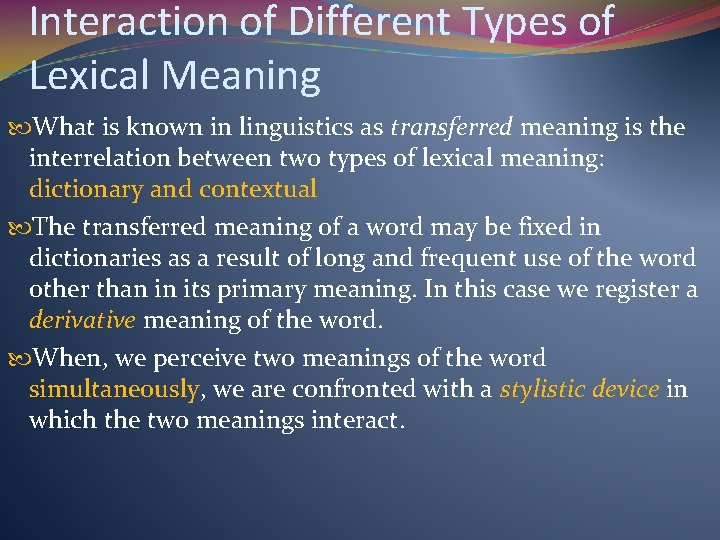 Interaction of Different Types of Lexical Meaning

What is known in linguistics as transferred meaning is the interrelation between two types of lexical meaning: dictionary and contextual

The transferred meaning of a word may be fixed in dictionaries as a result of long and frequent use of the word other than in its primary meaning. In this case we register a derivative meaning of the word.

When, we perceive two meanings of the word simultaneously, we are confronted with a stylistic device in which the two meanings interact.